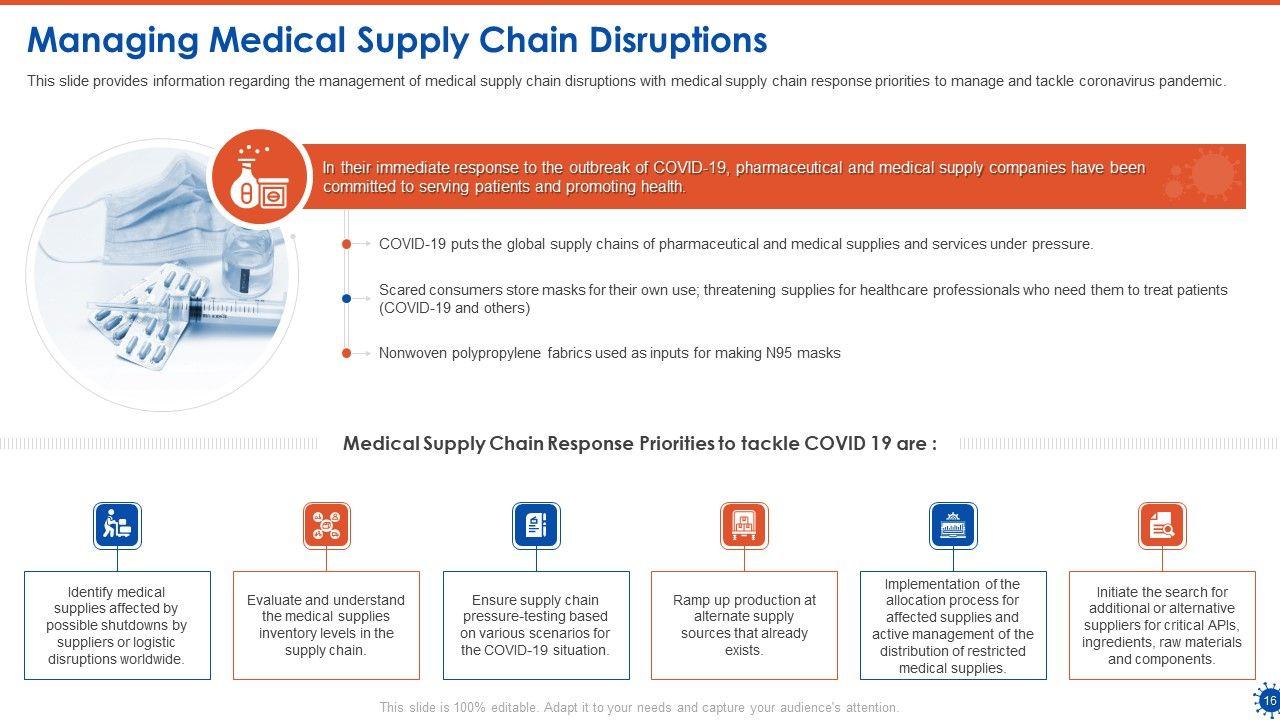 Managing Medical Supply Chain Disruptions

This slide provides information regarding the management of medical supply chain disruptions with medical supply chain response priorities to manage and tackle coronavirus pandemic.

In their immediate response to the outbreak of COVID-19, pharmaceutical and medical supply companies have been committed to serving patients and promoting health.

COVID-19 puts the global supply chains of pharmaceutical and medical supplies and services under pressure.

Scared consumers store masks for their own use; threatening supplies for healthcare professionals who need them to treat patients (COVID-19 and others)

Nonwoven polypropylene fabrics used as inputs for making N95 masks

Medical Supply Chain Response Priorities to tackle COVID 19 are :

Identify medical supplies affected by possible shutdowns by suppliers or logistic disruptions worldwide.

Evaluate and understand the medical supplies inventory levels in the supply chain.

Ensure supply chain pressure-testing based on various scenarios for the COVID-19 situation.

Ramp up production at alternate supply sources that already exists.

Implementation of the allocation process for affected supplies and active management of the distribution of restricted medical supplies.

Initiate the search for additional or alternative suppliers for critical APIs, ingredients, raw materials and components.

This slide is 100% editable. Adapt it to your needs and capture your audience's attention.

16